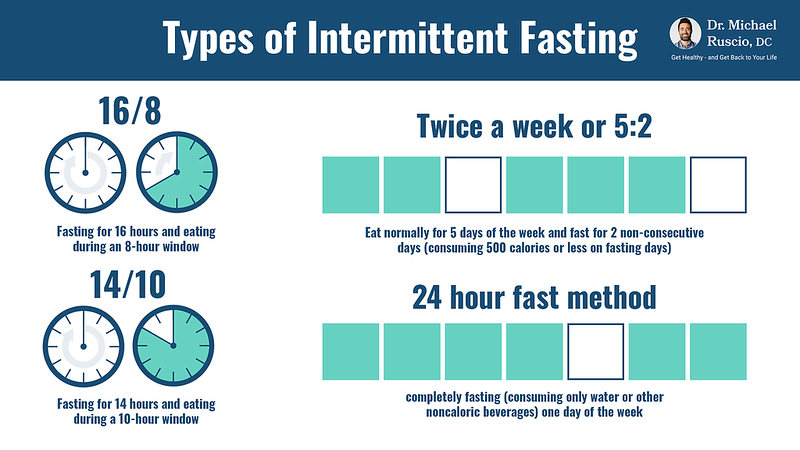 Types of Intermittent Fasting

Dr. Michael Ruscio, DC
Get Healthy - and Get Back to Your Life

16/8

Fasting for 16 hours and eating during an 8-hour window

14/10

Fasting for 14 hours and eating during a 10-hour window

Twice a week or 5:2

Eat normally for 5 days of the week and fast for 2 non-consecutive days (consuming 500 calories or less on fasting days)

24 hour fast method

completely fasting (consuming only water or other noncaloric beverages) one day of the week